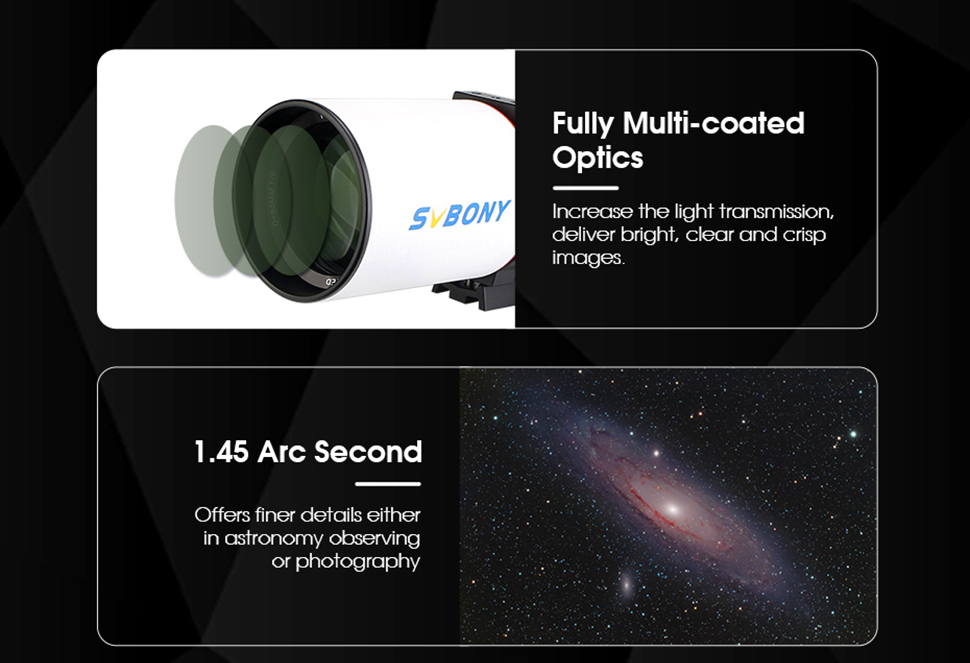 SVBONY

Fully Multi-coated Optics

Increase the light transmission, deliver bright, clear and crisp images.

1.45 Arc Second

Offers finer details either in astronomy observing or photography